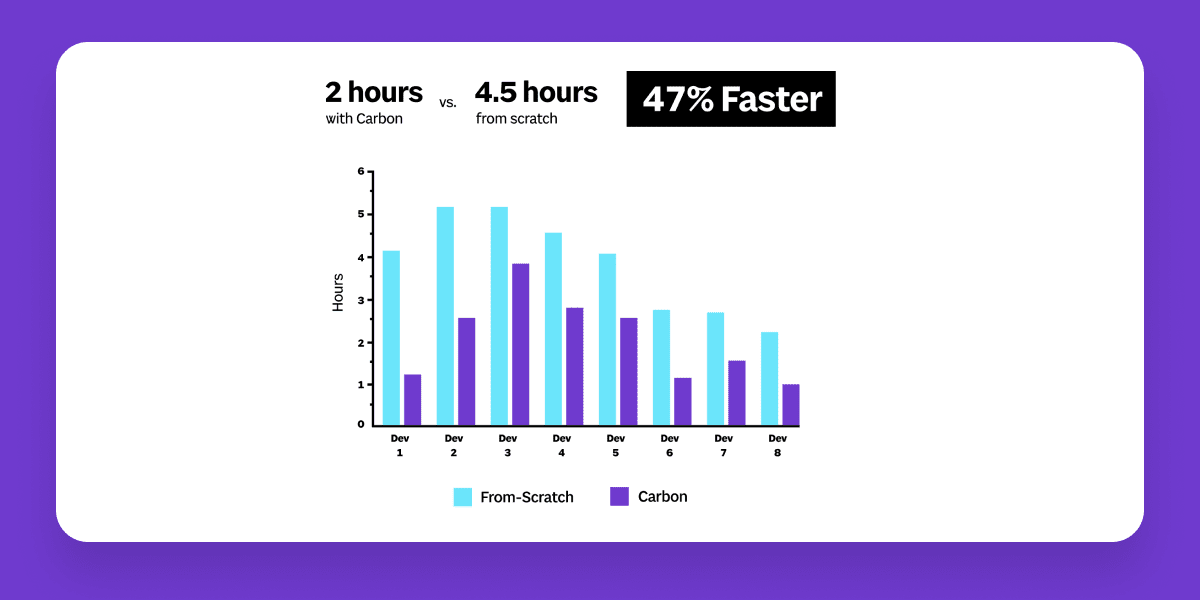 2 hours
with Carbon

vs.

4.5 hours
from scratch

47% Faster

Hours

6
5
4
3
2
1
0

Dev 1
Dev 2
Dev 3
Dev 4
Dev 5
Dev 6
Dev 7
Dev 8

From-Scratch
Carbon